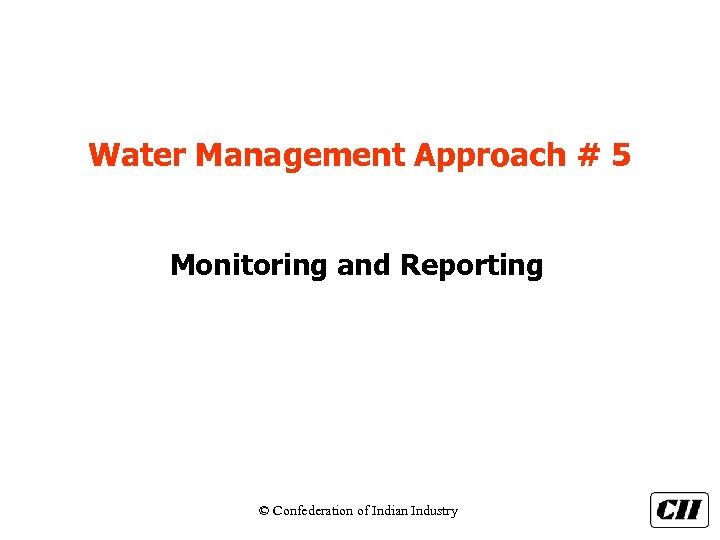 Water Management Approach # 5

Monitoring and Reporting

© Confederation of Indian Industry

CII